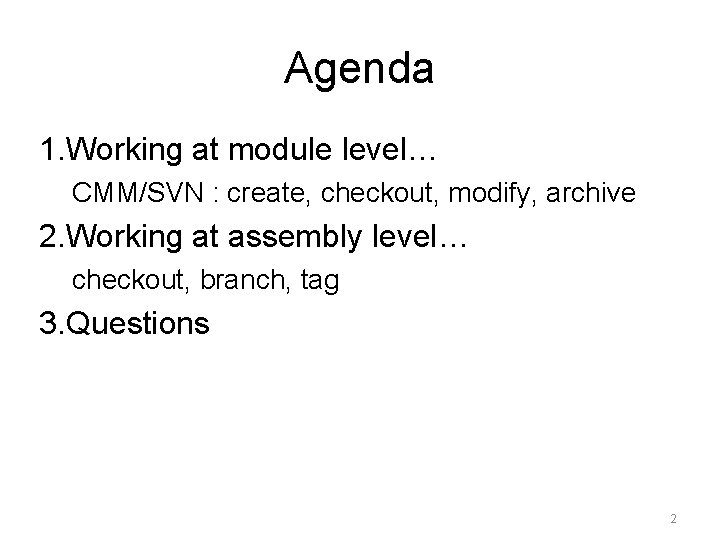 Agenda

1.Working at module level…
CMM/SVN : create, checkout, modify, archive

2.Working at assembly level…
checkout, branch, tag

3.Questions

2